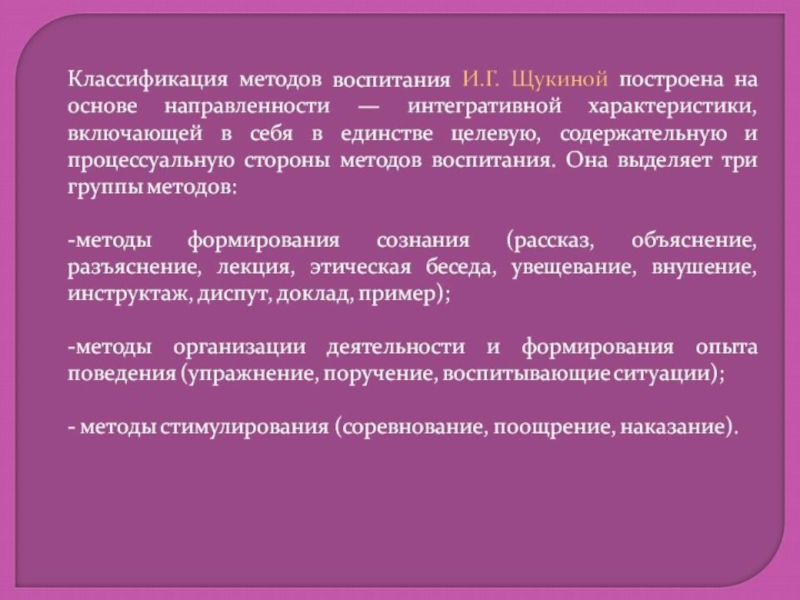 Классификация методов воспитания И.Г. Щукиной построена на основе направленности — интегративной характеристики, включающей в себя в единстве целевую, содержательную и процессуальную стороны методов воспитания. Она выделяет три группы методов:

-методы формирования сознания (рассказ, объяснение, разъяснение, лекция, этическая беседа, увещевание, внушение, инструктаж, диспут, доклад, пример);

-методы организации деятельности и формирования опыта поведения (упражнение, поручение, воспитывающие ситуации);

- методы стимулирования (соревнование, поощрение, наказание).